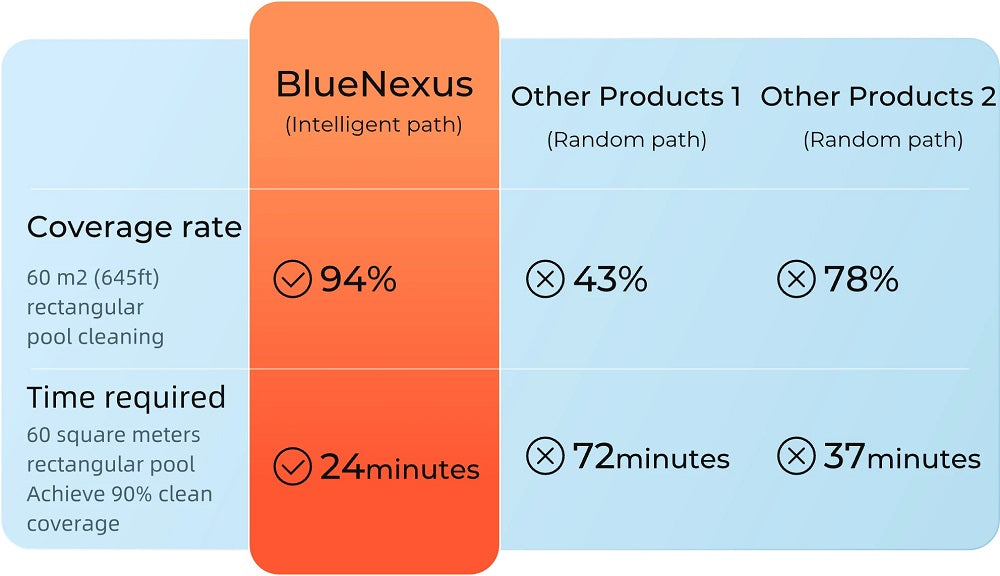 | | BlueNexus (Intelligent path) | Other Products 1 (Random path) | Other Products 2 (Random path) |
|---|---|---|---|
| Coverage rate 60 m2 (645ft) rectangular pool cleaning | 94% | 43% | 78% |
| Time required 60 square meters rectangular pool Achieve 90% clean coverage | 24minutes | 72minutes | 37minutes |